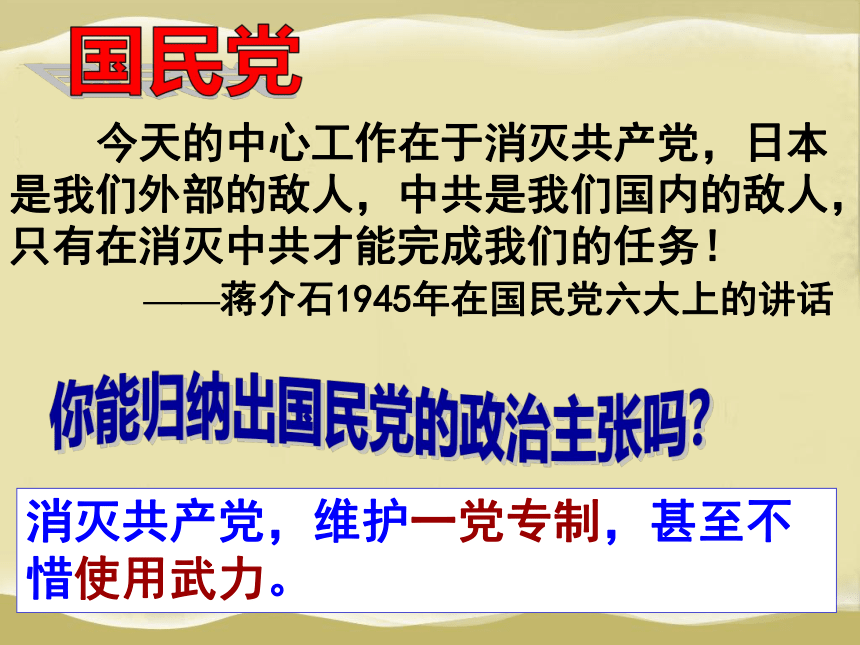 国民党

今天的中心工作在于消灭共产党，日本是我们外部的敌人，中共是我们国内的敌人，只有在消灭中共才能完成我们的任务！

——蒋介石1945年在国民党六大上的讲话

你能归纳出国民党的政治主张吗?

消灭共产党，维护一党专制，甚至不惜使用武力。